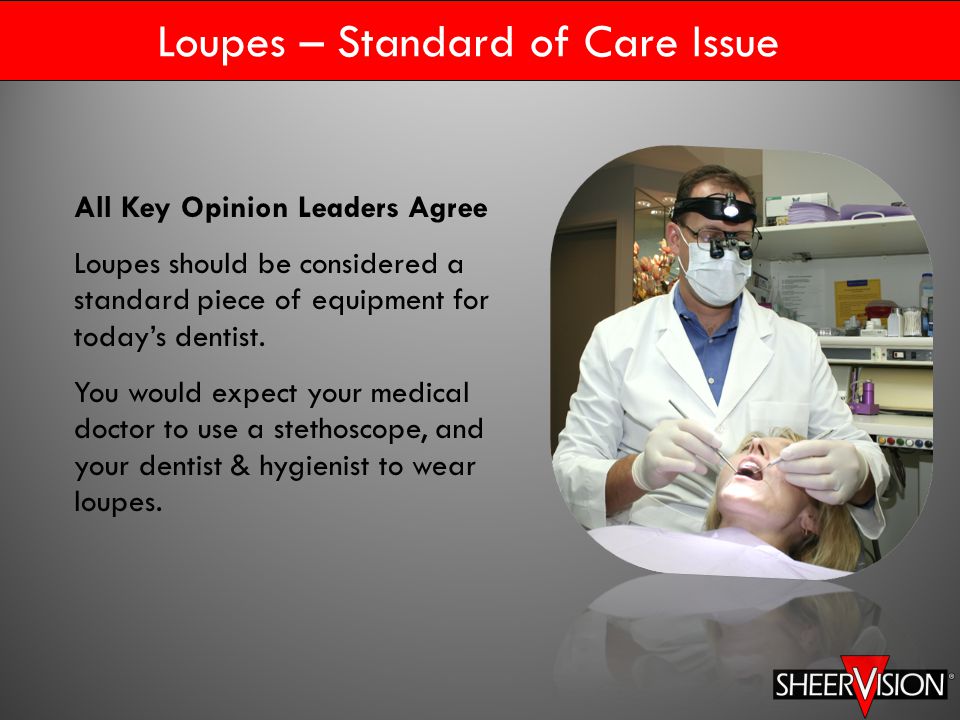 Loupes – Standard of Care Issue

All Key Opinion Leaders Agree

Loupes should be considered a standard piece of equipment for today's dentist.

You would expect your medical doctor to use a stethoscope, and your dentist & hygienist to wear loupes.

SHEERVISION®